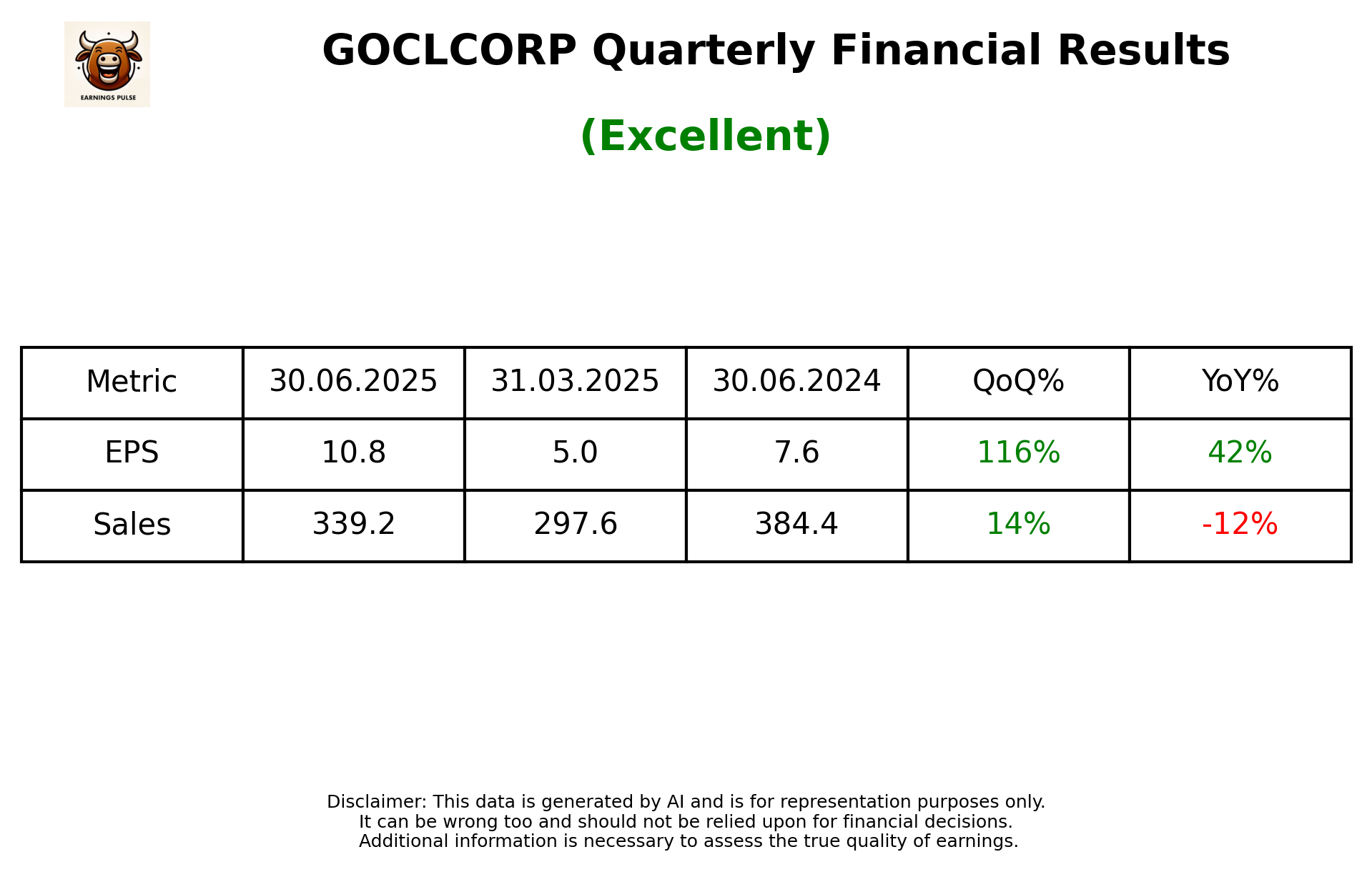 EARNINGS PULSE

GOCLCORP Quarterly Financial Results

(Excellent)

| Metric | 30.06.2025 | 31.03.2025 | 30.06.2024 | QoQ% | YoY% |
|---|---|---|---|---|---|
| EPS | 10.8 | 5.0 | 7.6 | 116% | 42% |
| Sales | 339.2 | 297.6 | 384.4 | 14% | -12% |

Disclaimer: This data is generated by AI and is for representation purposes only.
It can be wrong too and should not be relied upon for financial decisions.
Additional information is necessary to assess the true quality of earnings.